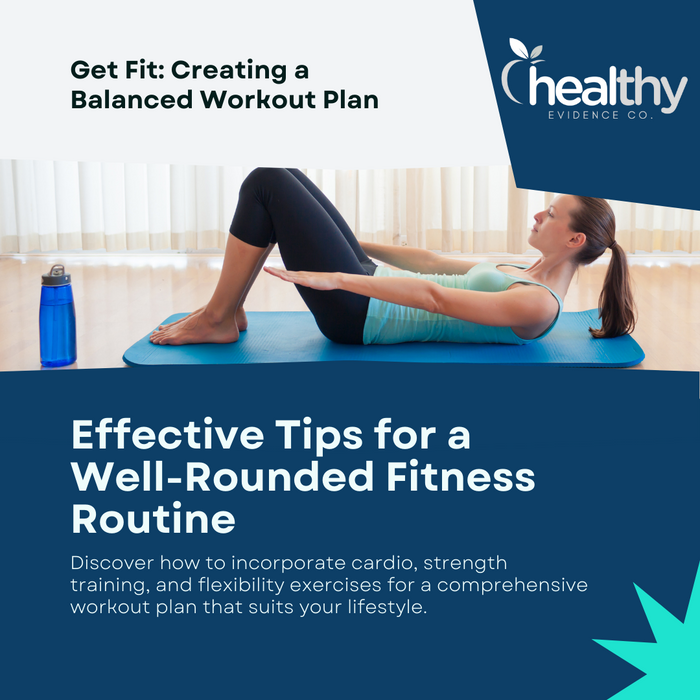 Get Fit: Creating a Balanced Workout Plan

healthy
EVIDENCE CO.

Effective Tips for a Well-Rounded Fitness Routine

Discover how to incorporate cardio, strength training, and flexibility exercises for a comprehensive workout plan that suits your lifestyle.